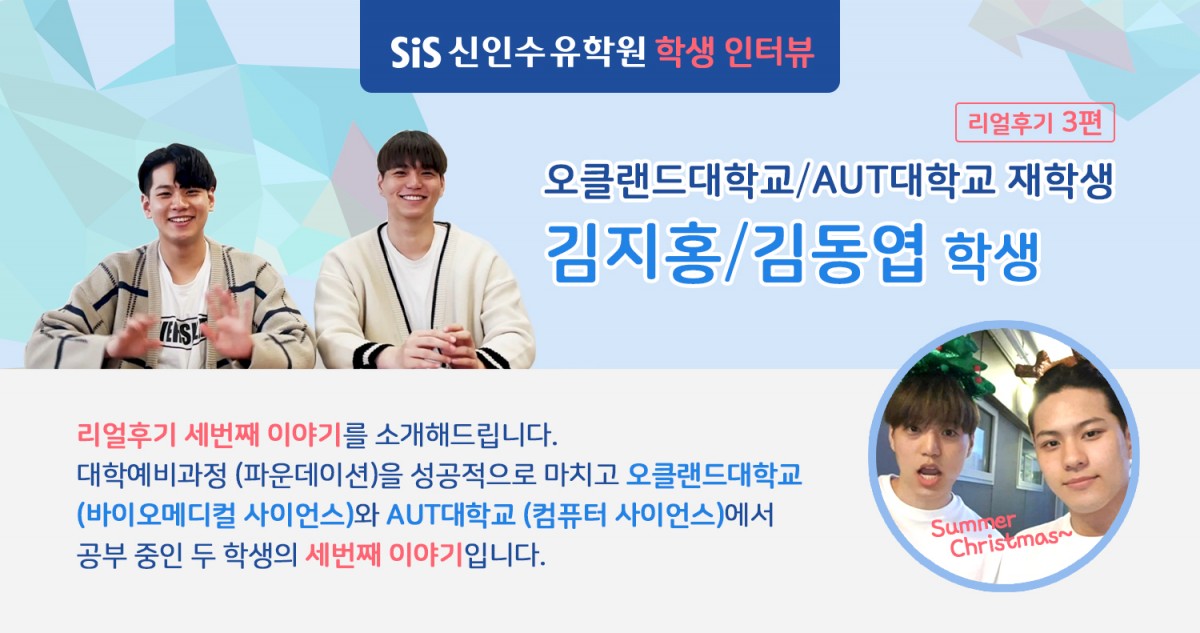 SiS 신인수유학원 학생 인터뷰

리얼후기 3편

오클랜드대학교/AUT대학교 재학생

김지홍/김동엽 학생

리얼후기 세번째 이야기를 소개해드립니다.
대학예비과정 (파운데이션)을 성공적으로 마치고 오클랜드대학교 (바이오메디컬 사이언스)와 AUT대학교 (컴퓨터 사이언스)에서 공부 중인 두 학생의 세번째 이야기입니다.

Summer Christmas~